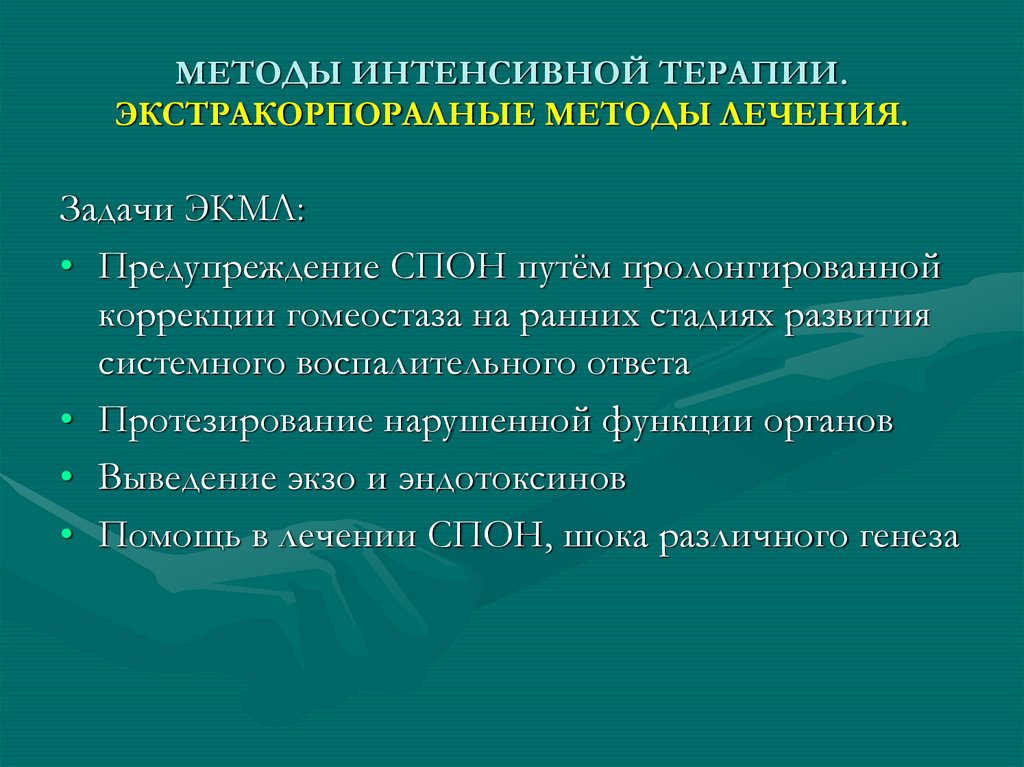 МЕТОДЫ ИНТЕНСИВНОЙ ТЕРАПИИ.
ЭКСТРАКОРПОРАЛНЫЕ МЕТОДЫ ЛЕЧЕНИЯ.

Задачи ЭКМЛ:

• Предупреждение СПОН путём пролонгированной коррекции гомеостаза на ранних стадиях развития системного воспалительного ответа
• Протезирование нарушенной функции органов
• Выведение экзо и эндотоксинов
• Помощь в лечении СПОН, шока различного генеза